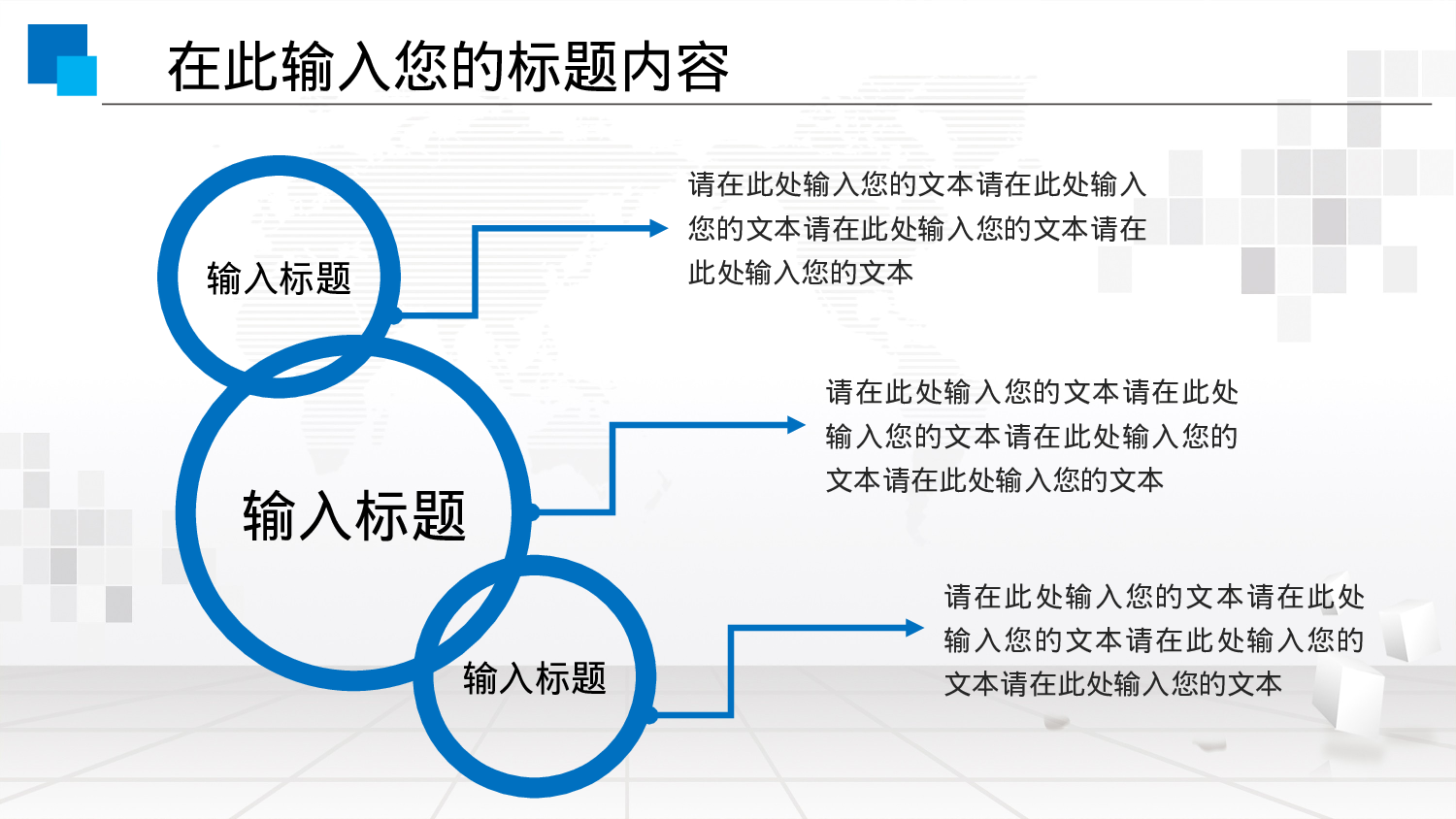 在此输入您的标题内容

输入标题

请在此处输入您的文本请在此处输入您的文本请在此处输入您的文本请在此处输入您的文本

输入标题

请在此处输入您的文本请在此处输入您的文本请在此处输入您的文本请在此处输入您的文本

输入标题

请在此处输入您的文本请在此处输入您的文本请在此处输入您的文本请在此处输入您的文本